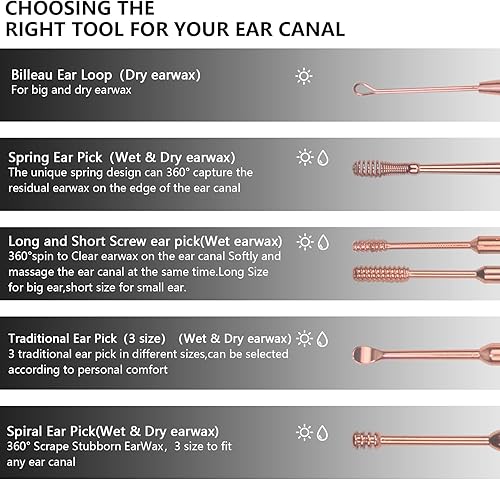 CHOOSING THE
RIGHT TOOL FOR YOUR EAR CANAL

Billeau Ear Loop (Dry earwax)
For big and dry earwax

Spring Ear Pick (Wet & Dry earwax)
The unique spring design can 360° capture the residual earwax on the edge of the ear canal

Long and Short Screw ear pick(Wet earwax)
360°spin to Clear earwax on the ear canal Softly and massage the ear canal at the same time.Long Size for big ear,short size for small ear.

Traditional Ear Pick (3 size) (Wet & Dry earwax)
3 traditional ear pick in different sizes,can be selected according to personal comfort

Spiral Ear Pick(Wet & Dry earwax)
360° Scrape Stubborn EarWax, 3 size to fit any ear canal